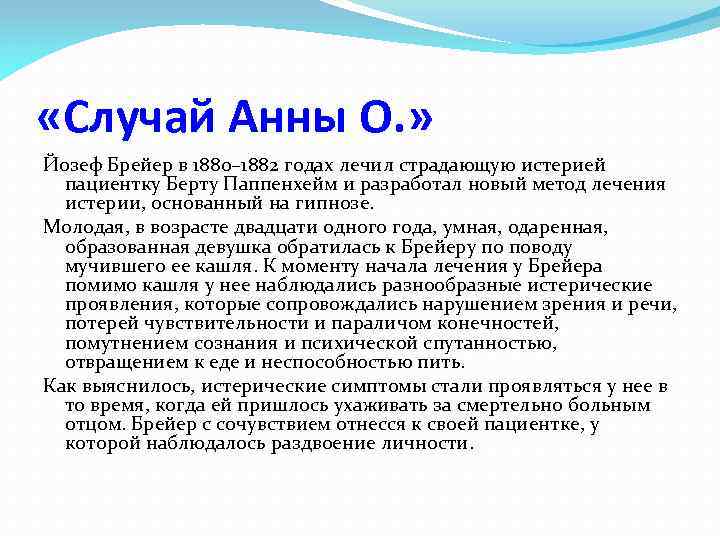 «Случай Анны О.»

Йозеф Брейер в 1880–1882 годах лечил страдающую истерией пациентку Берту Паппенхейм и разработал новый метод лечения истерии, основанный на гипнозе.

Молодая, в возрасте двадцати одного года, умная, одаренная, образованная девушка обратилась к Брейеру по поводу мучившего ее кашля. К моменту начала лечения у Брейера помимо кашля у нее наблюдались разнообразные истерические проявления, которые сопровождались нарушением зрения и речи, потерей чувствительности и параличом конечностей, помутнением сознания и психической спутанностью, отвращением к еде и неспособностью пить.

Как выяснилось, истерические симптомы стали проявляться у нее в то время, когда ей пришлось ухаживать за смертельно больным отцом. Брейер с сочувствием отнесся к своей пациентке, у которой наблюдалось раздвоение личности.